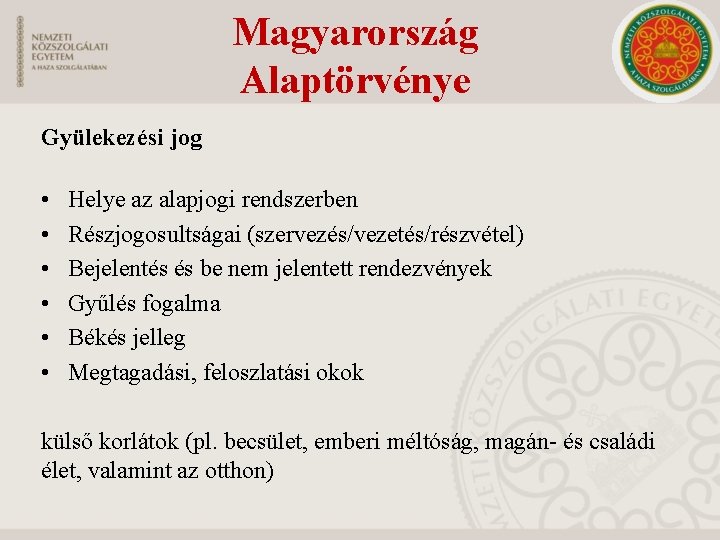 NEMZETI KÖZSZOLGÁLATI EGYETEM
A HAZA SZOLGÁLATÁBAN

Magyarország Alaptörvénye

NEMZETI KÖZSZOLGÁLATI EGYETEM
A HAZA SZOLGÁLATÁBAN

Gyülekezési jog

• Helye az alapjogi rendszerben
• Részjogosultságai (szervezés/vezetés/részvétel)
• Bejelentés és be nem jelentett rendezvények
• Gyűlés fogalma
• Békés jelleg
• Megtagadási, feloszlatási okok

külső korlátok (pl. becsület, emberi méltóság, magán- és családi élet, valamint az otthon)

NEMZETI KÖZSZOLGÁLATI EGYETEM